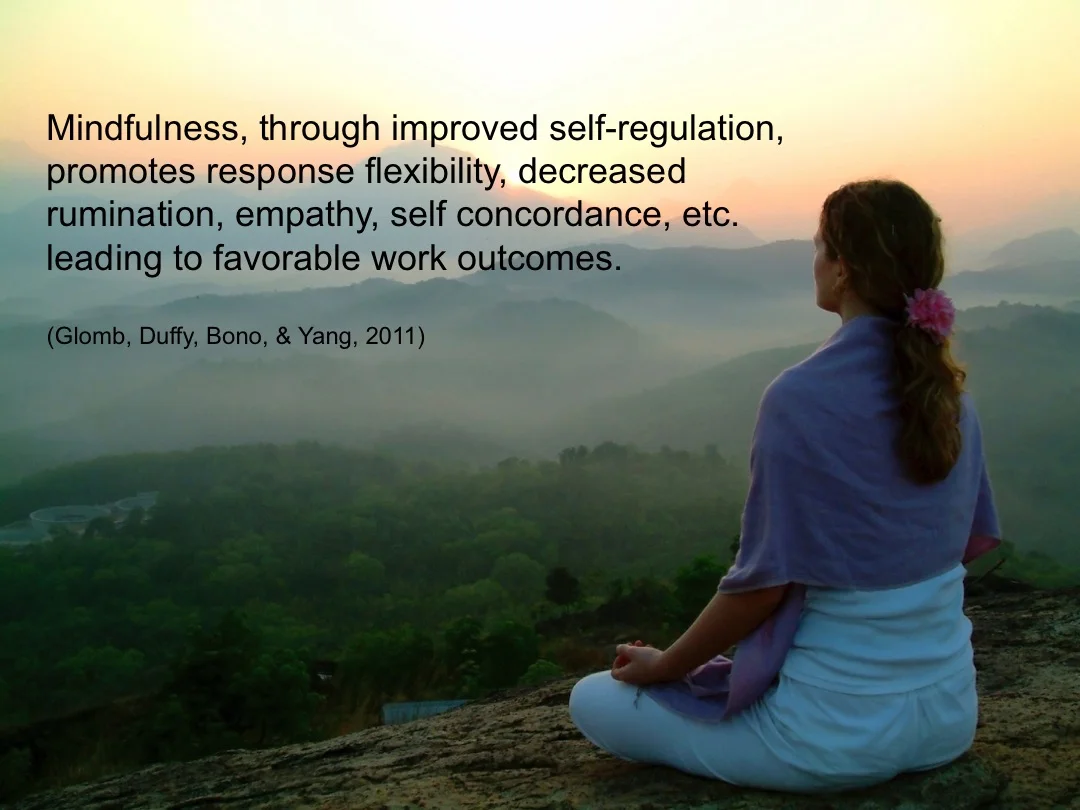 Mindfulness, through improved self-regulation, promotes response flexibility, decreased rumination, empathy, self concordance, etc. leading to favorable work outcomes.

(Glomb, Duffy, Bono, & Yang, 2011)